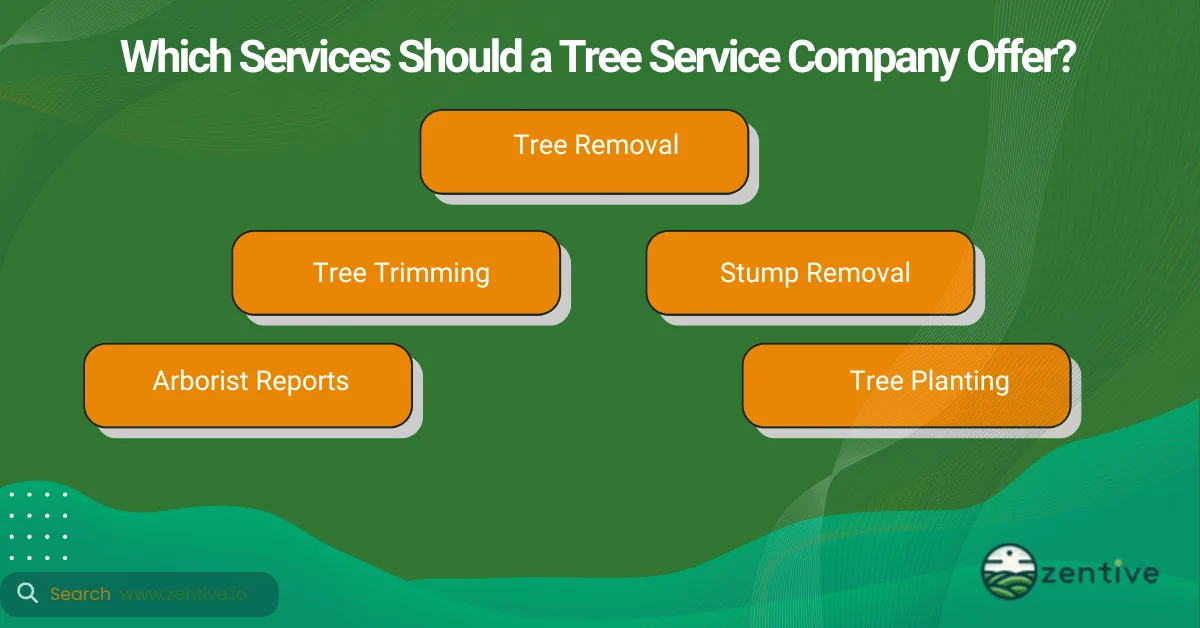 Which Services Should a Tree Service Company Offer?

Tree Removal

Tree Trimming

Stump Removal

Arborist Reports

Tree Planting

Search www.zentive.io

zentive